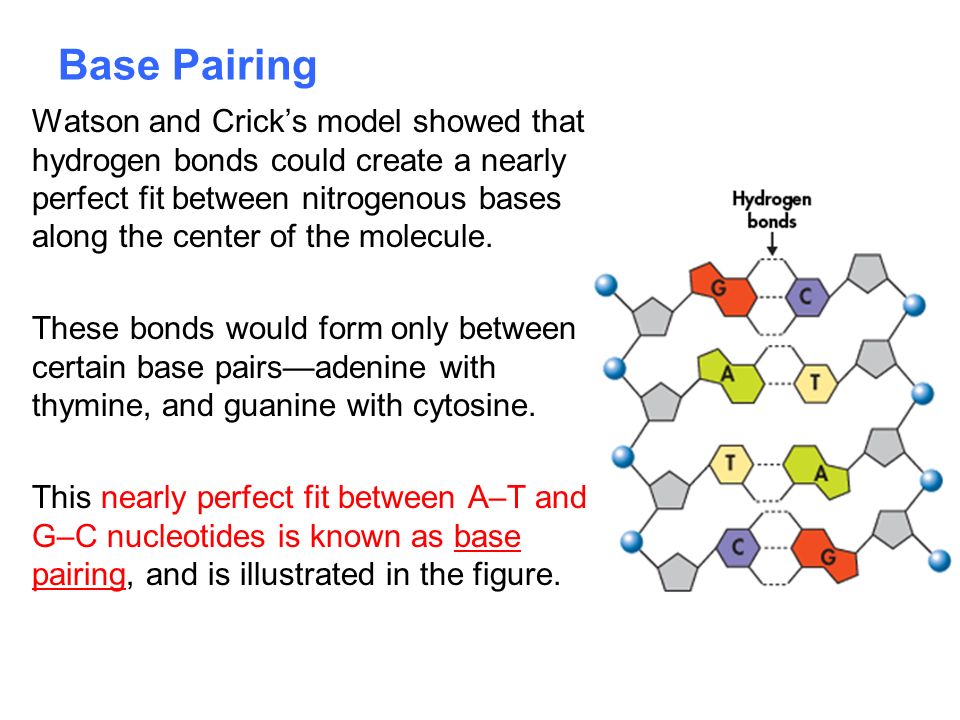 Base Pairing

Watson and Crick’s model showed that hydrogen bonds could create a nearly perfect fit between nitrogenous bases along the center of the molecule.

These bonds would form only between certain base pairs—adenine with thymine, and guanine with cytosine.

This nearly perfect fit between A–T and G–C nucleotides is known as base pairing, and is illustrated in the figure.

Hydrogen bonds

G C
A T
T A
C G